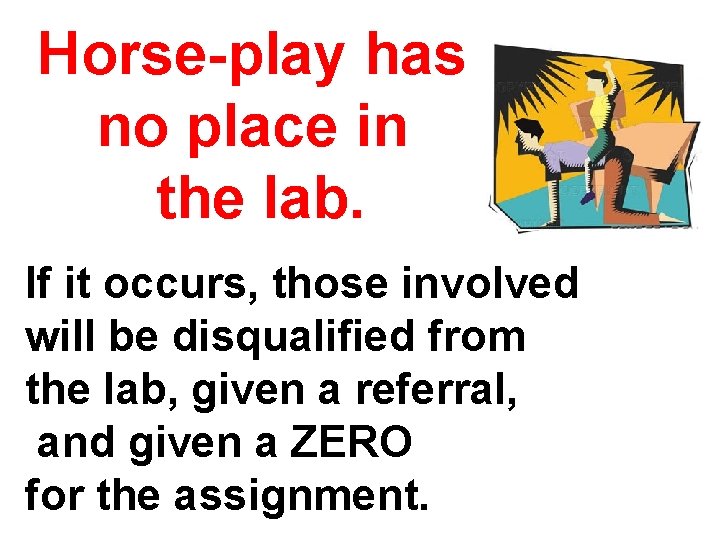 Horse-play has no place in the lab.

If it occurs, those involved will be disqualified from the lab, given a referral, and given a ZERO for the assignment.